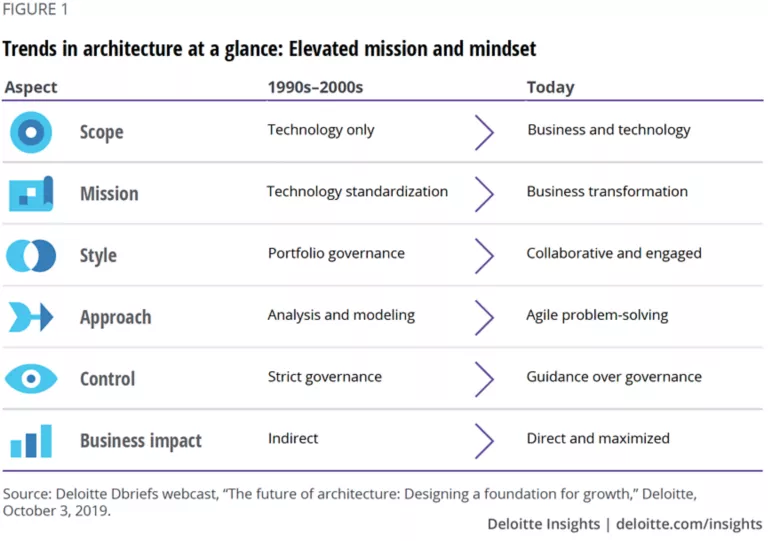 FIGURE 1

Trends in architecture at a glance: Elevated mission and mindset

| Aspect | 1990s–2000s | Today |
|---|---|---|
| Scope | Technology only | Business and technology |
| Mission | Technology standardization | Business transformation |
| Style | Portfolio governance | Collaborative and engaged |
| Approach | Analysis and modeling | Agile problem-solving |
| Control | Strict governance | Guidance over governance |
| Business impact | Indirect | Direct and maximized |

Source: Deloitte Dbriefs webcast, "The future of architecture: Designing a foundation for growth," Deloitte, October 3, 2019.

Deloitte Insights | deloitte.com/insights